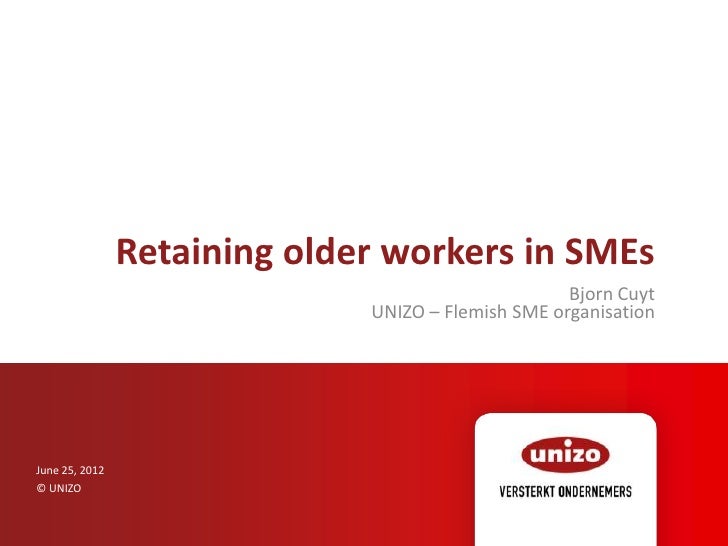 Retaining older workers in SMEs

Bjorn Cuyt
UNIZO – Flemish SME organisation

June 25, 2012
© UNIZO

unizo
VERSTERKT ONDERNEMERS